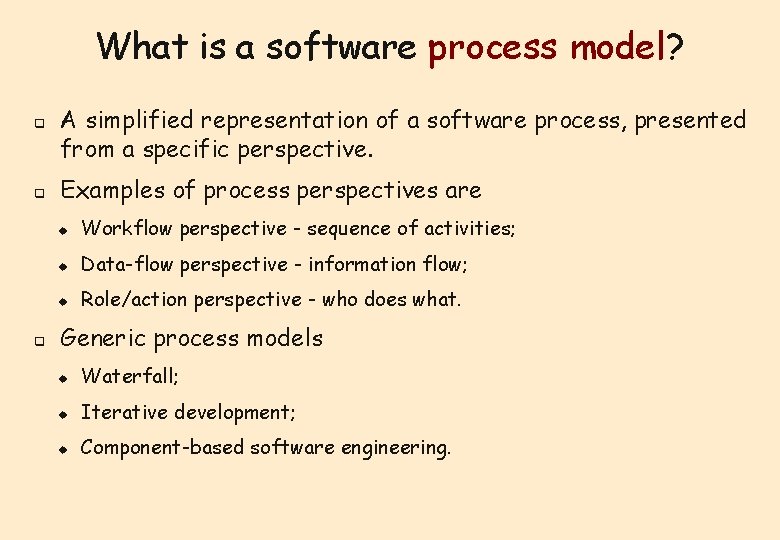 What is a software process model?

- A simplified representation of a software process, presented from a specific perspective.
- Examples of process perspectives are
  - Workflow perspective - sequence of activities;
  - Data-flow perspective - information flow;
  - Role/action perspective - who does what.
- Generic process models
  - Waterfall;
  - Iterative development;
  - Component-based software engineering.